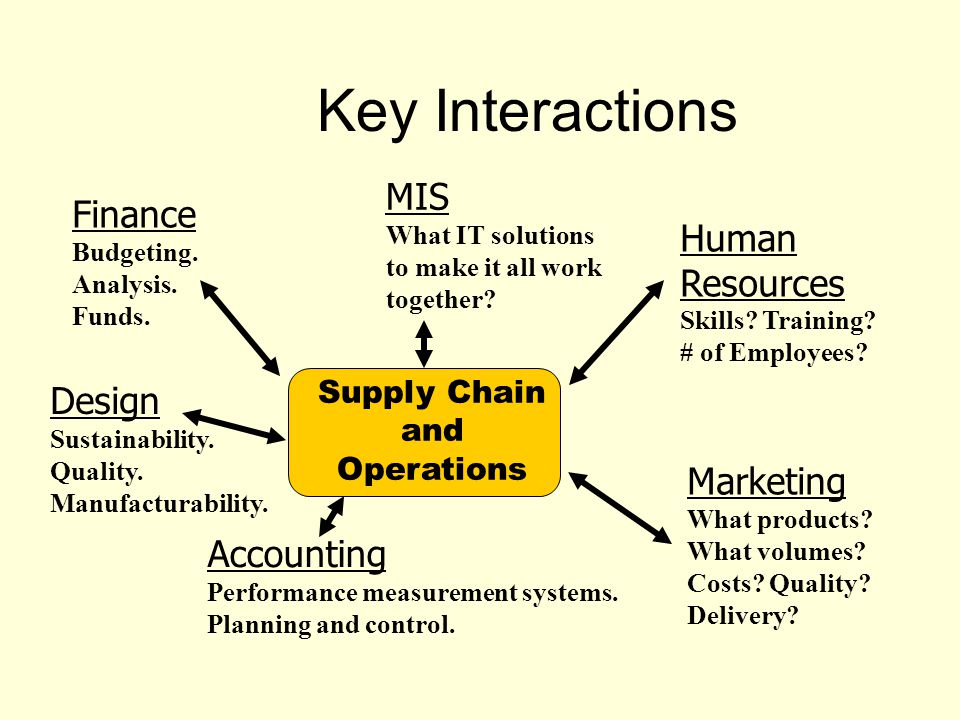 Key Interactions

Finance
Budgeting.
Analysis.
Funds.

MIS
What IT solutions to make it all work together?

Human Resources
Skills? Training?
# of Employees?

Design
Sustainability.
Quality.
Manufacturability.

Supply Chain and Operations

Marketing
What products?
What volumes?
Costs? Quality?
Delivery?

Accounting
Performance measurement systems.
Planning and control.